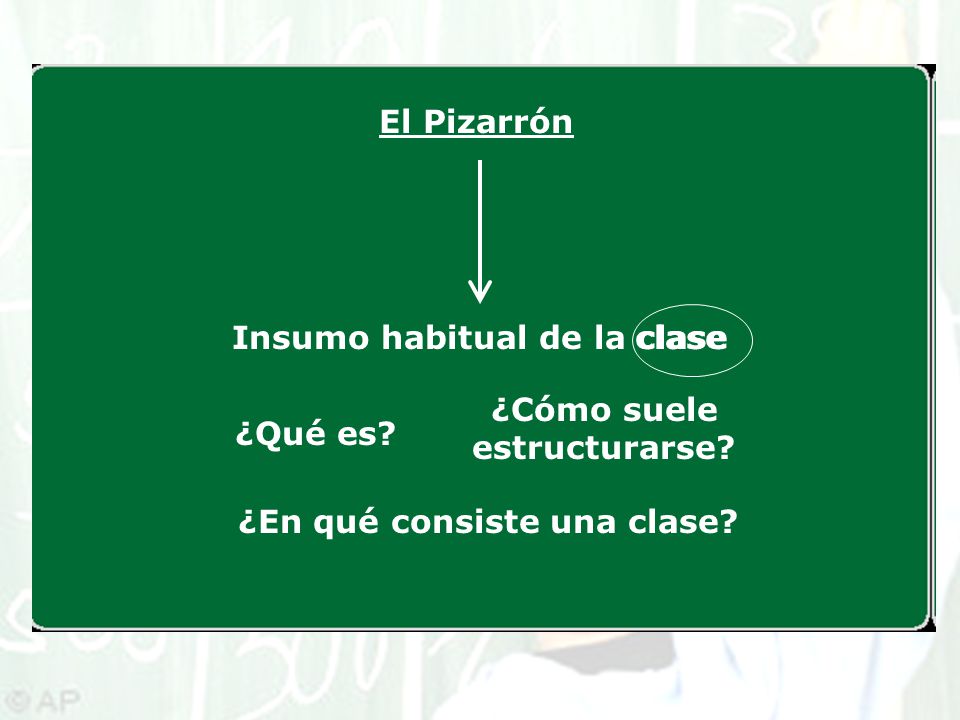 El Pizarrón

Insumo habitual de la clase

¿Qué es?

¿Cómo suele estructurarse?

¿En qué consiste una clase?

© AP